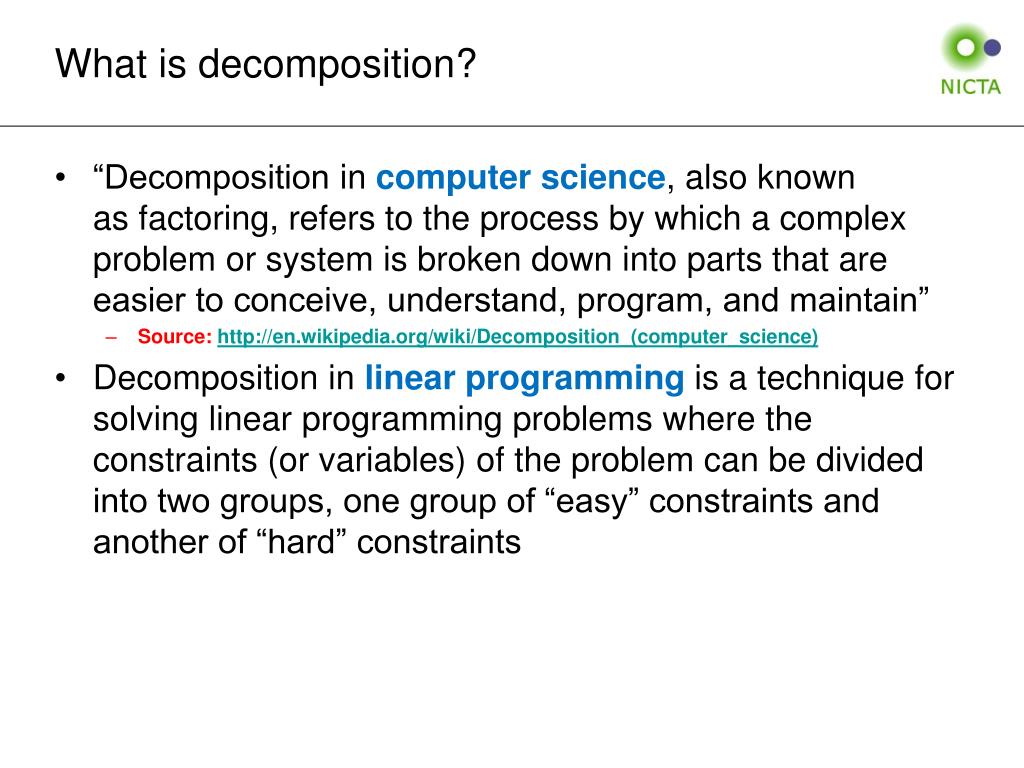 What is decomposition?

NICTA

• “Decomposition in computer science, also known as factoring, refers to the process by which a complex problem or system is broken down into parts that are easier to conceive, understand, program, and maintain”

– Source: http://en.wikipedia.org/wiki/Decomposition_(computer_science)

• Decomposition in linear programming is a technique for solving linear programming problems where the constraints (or variables) of the problem can be divided into two groups, one group of “easy” constraints and another of “hard” constraints